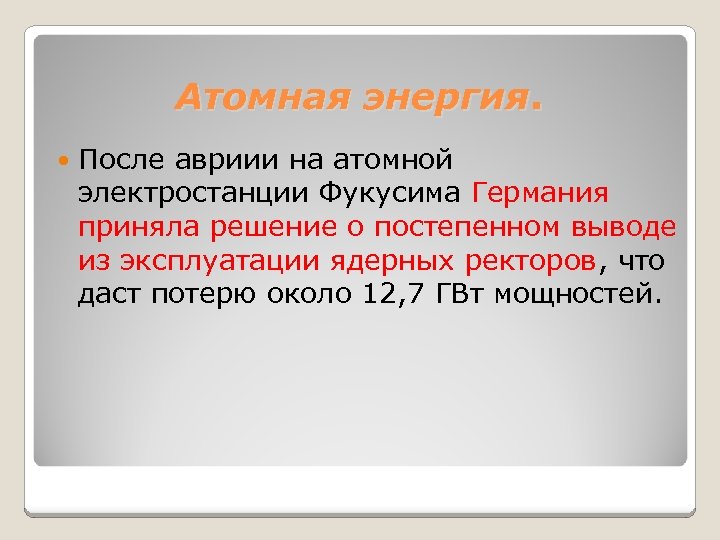 Атомная энергия.

После авриии на атомной электростанции Фукусима Германия приняла решение о постепенном выводе из эксплуатации ядерных ректоров, что даст потерю около 12,7 ГВт мощностей.